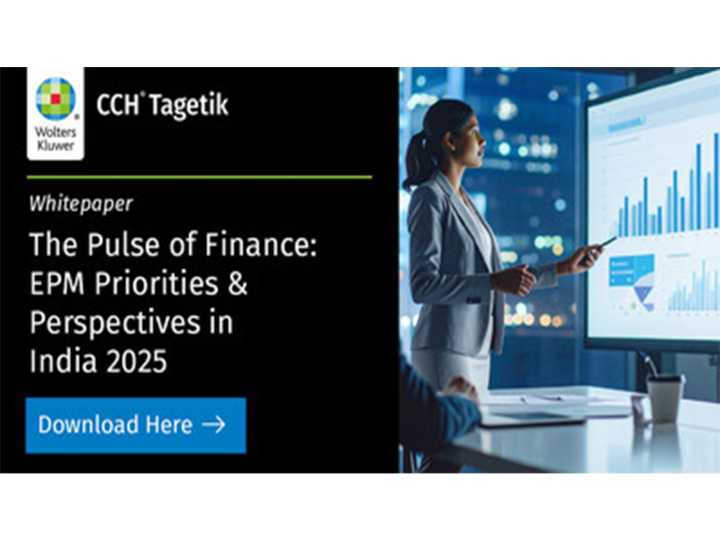 Wolters Kluwer

CCH® Tagetik

Whitepaper

The Pulse of Finance: EPM Priorities & Perspectives in India 2025

Download Here →